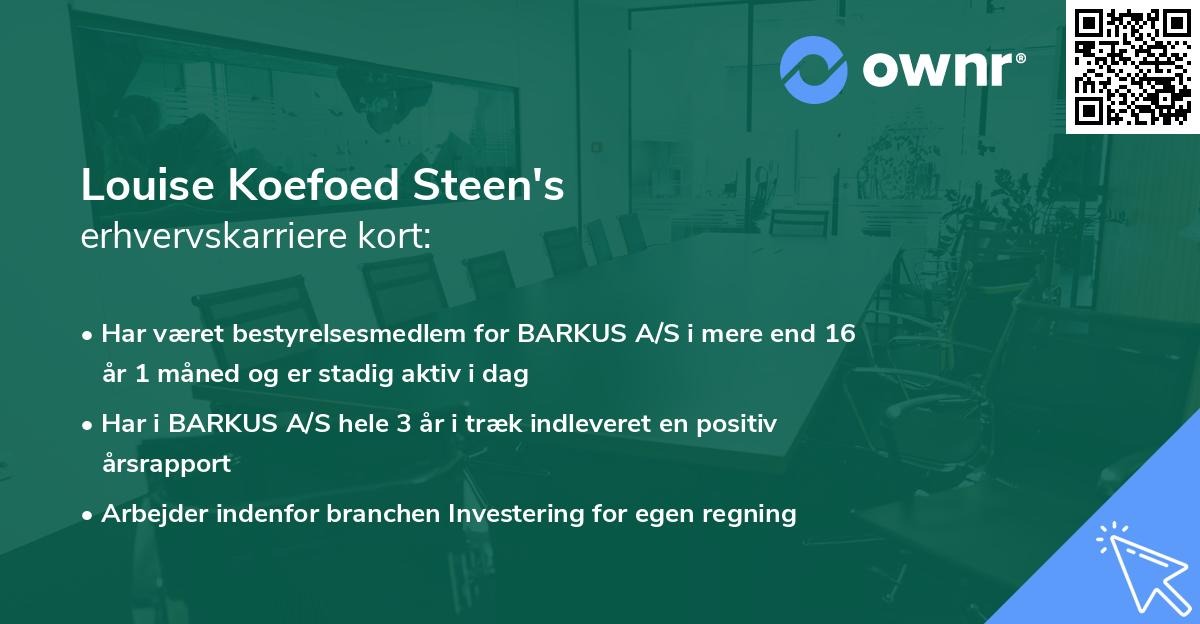 ownr®

Louise Koefoed Steen's
erhvervskarriere kort:

• Har været bestyrelsesmedlem for BARKUS A/S i mere end 16 år 1 måned og er stadig aktiv i dag

• Har i BARKUS A/S hele 3 år i træk indleveret en positiv årsrapport

• Arbejder indenfor branchen Investering for egen regning